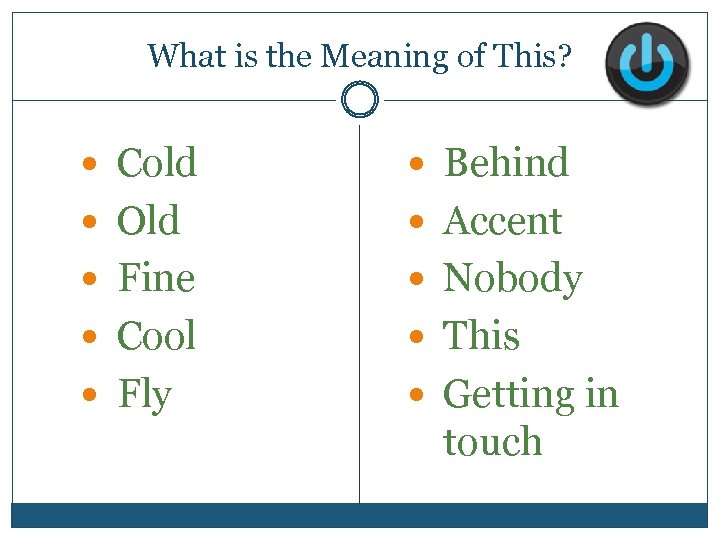 What is the Meaning of This?

- Cold
- Old
- Fine
- Cool
- Fly

- Behind
- Accent
- Nobody
- This
- Getting in touch